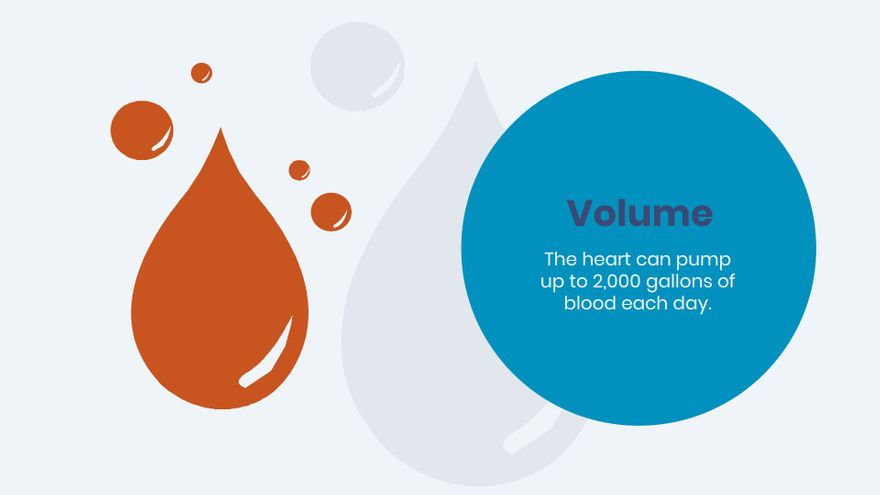 Volume

The heart can pump up to 2,000 gallons of blood each day.